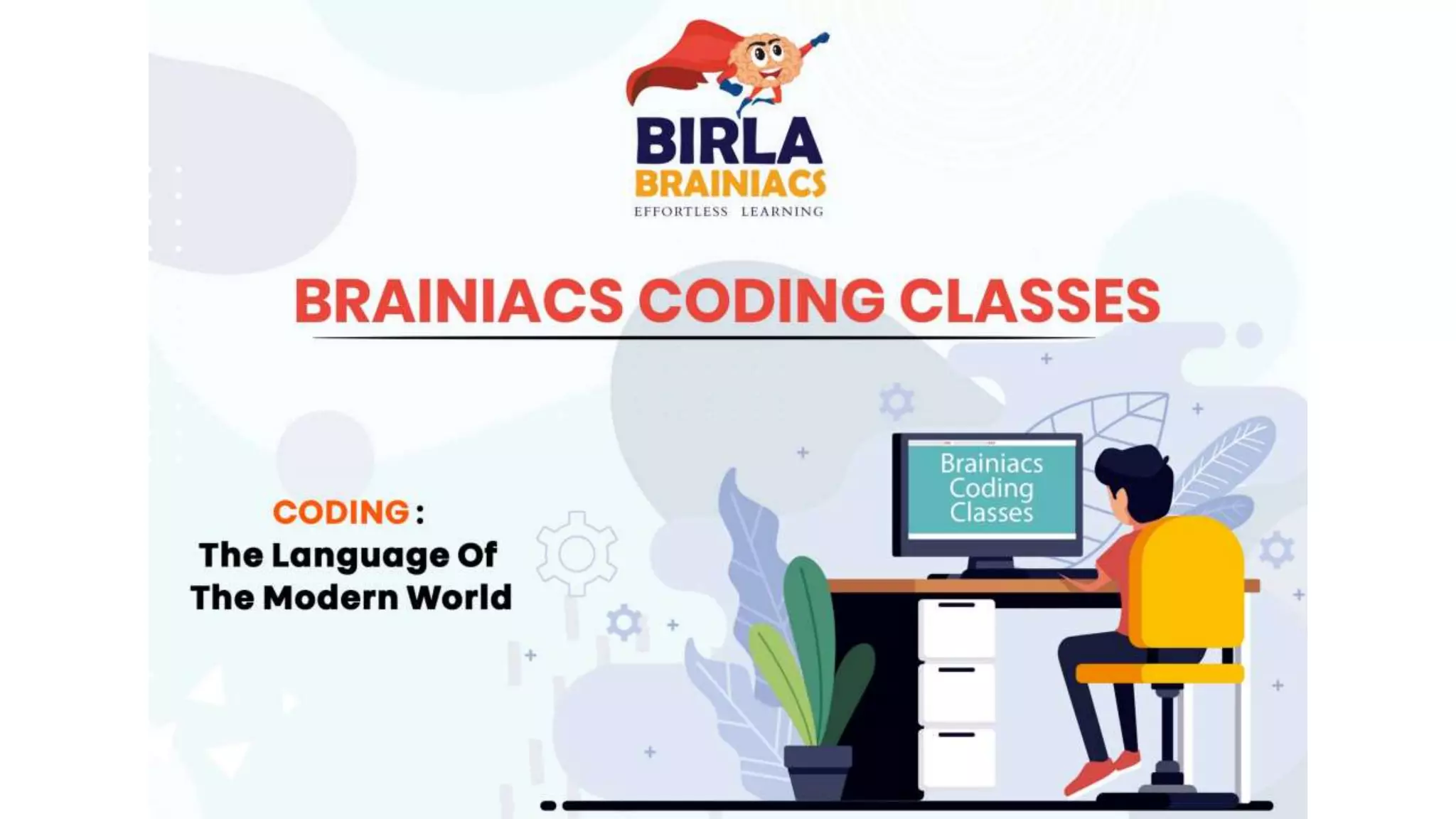 BIRLA
BRAINIACS
EFFORTLESS LEARNING

BRAINIACS CODING CLASSES

CODING :
The Language Of
The Modern World

Brainiacs
Coding
Classes